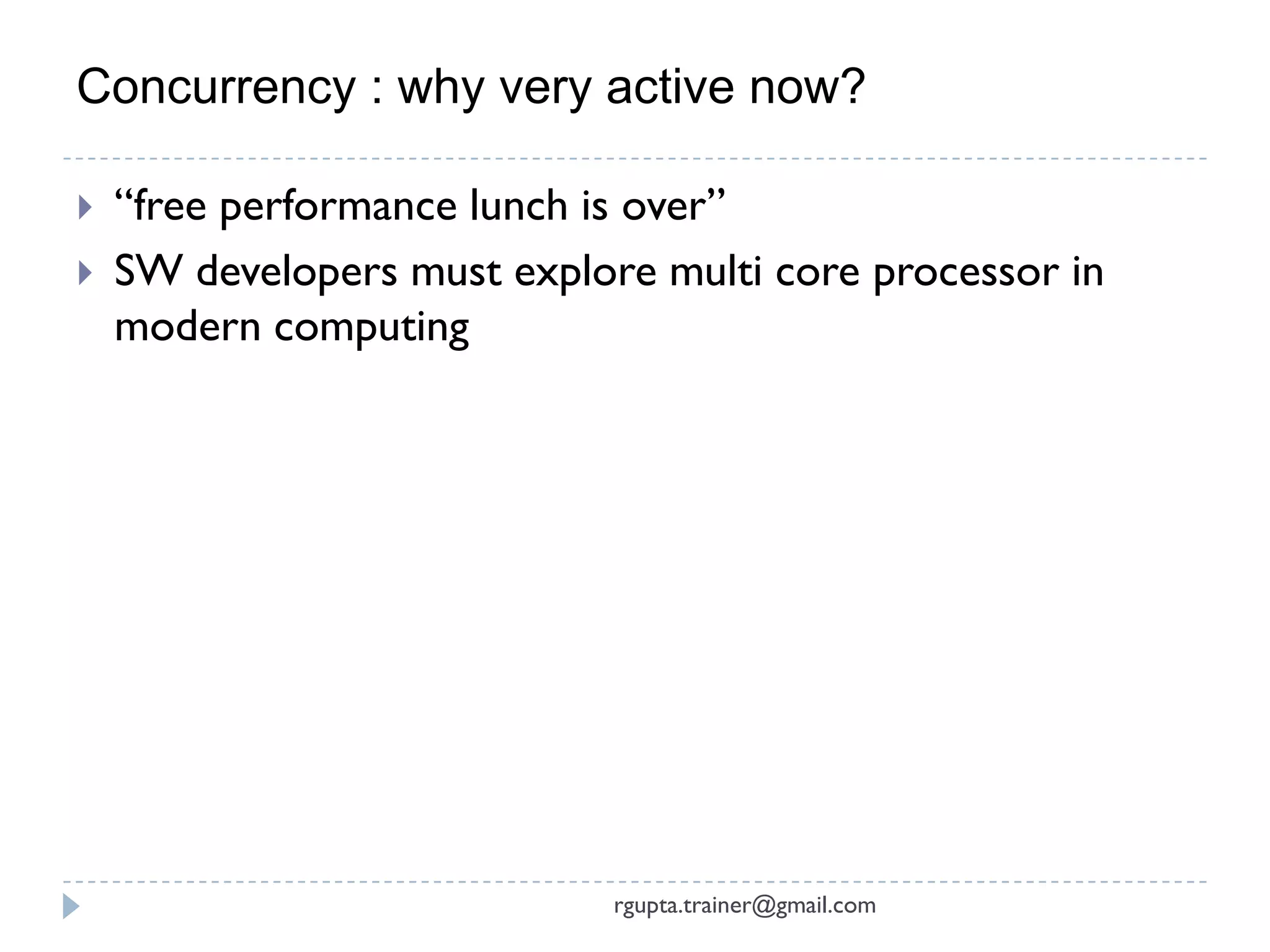 Concurrency : why very active now?

“free performance lunch is over”

SW developers must explore multi core processor in modern computing

rgupta.trainer@gmail.com